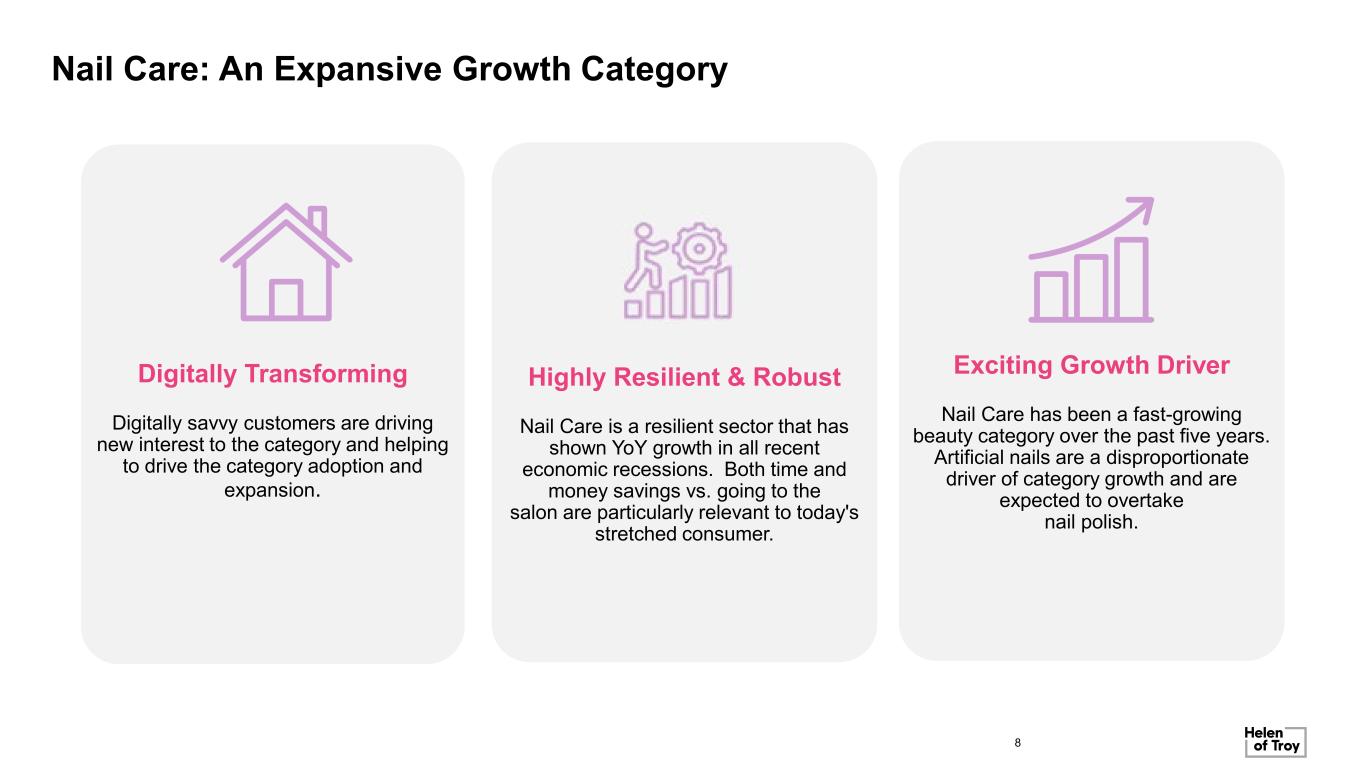 Nail Care: An Expansive Growth Category

Digitally Transforming

Digitally savvy customers are driving new interest to the category and helping to drive the category adoption and expansion.

Highly Resilient & Robust

Nail Care is a resilient sector that has shown YoY growth in all recent economic recessions. Both time and money savings vs. going to the salon are particularly relevant to today's stretched consumer.

Exciting Growth Driver

Nail Care has been a fast-growing beauty category over the past five years. Artificial nails are a disproportionate driver of category growth and are expected to overtake nail polish.

8

Helen of Troy